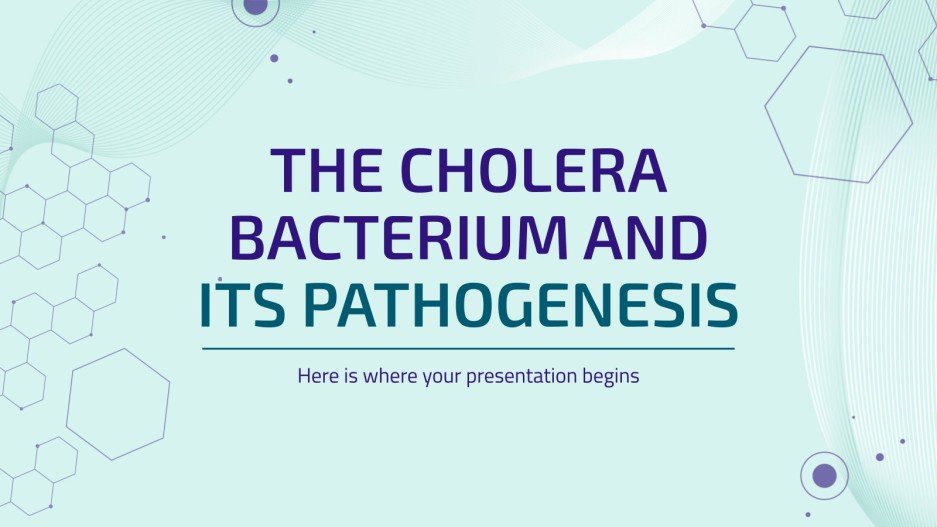 THE CHOLERA BACTERIUM AND ITS PATHOGENESIS

Here is where your presentation begins